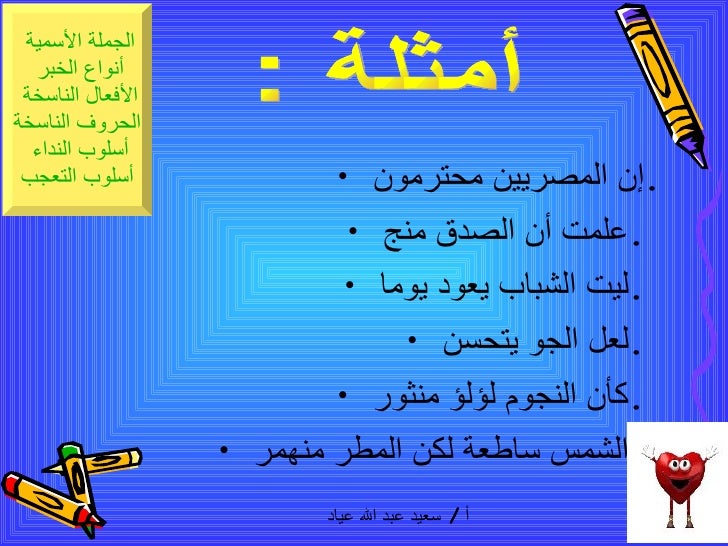 الجملة الأسمية
أنواع الخبر
الأفعال الناسخة
الحروف الناسخة
أسلوب النداء
أسلوب التعجب

أمثلة :

• إن المصريين محترمون.
• علمت أن الصدق منج.
• ليت الشباب يعود يوما.
• لعل الجو يتحسن.
• كأن النجوم لؤلؤ منثور.
• الشمس ساطعة لكن المطر منهمر

أ / سعيد عبد الله عياد